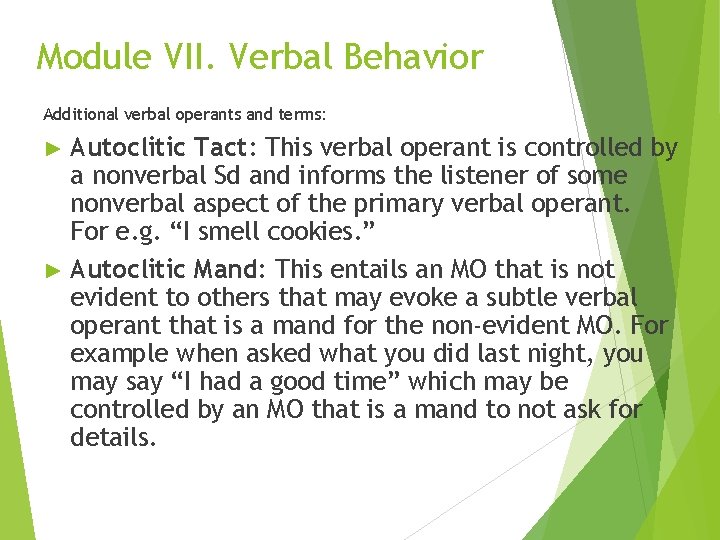 Module VII. Verbal Behavior

Additional verbal operants and terms:

► Autoclitic Tact: This verbal operant is controlled by a nonverbal Sd and informs the listener of some nonverbal aspect of the primary verbal operant. For e.g. “I smell cookies.”

► Autoclitic Mand: This entails an MO that is not evident to others that may evoke a subtle verbal operant that is a mand for the non-evident MO. For example when asked what you did last night, you may say “I had a good time” which may be controlled by an MO that is a mand to not ask for details.